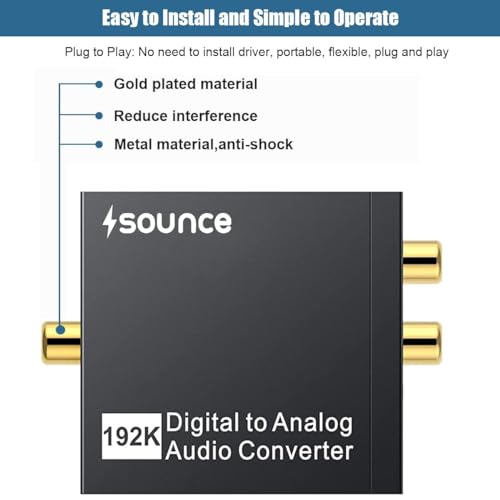 Easy to Install and Simple to Operate

Plug to Play: No need to install driver, portable, flexible, plug and play

Gold plated material

Reduce interference

Metal material,anti-shock

sounce

192K Digital to Analog Audio Converter